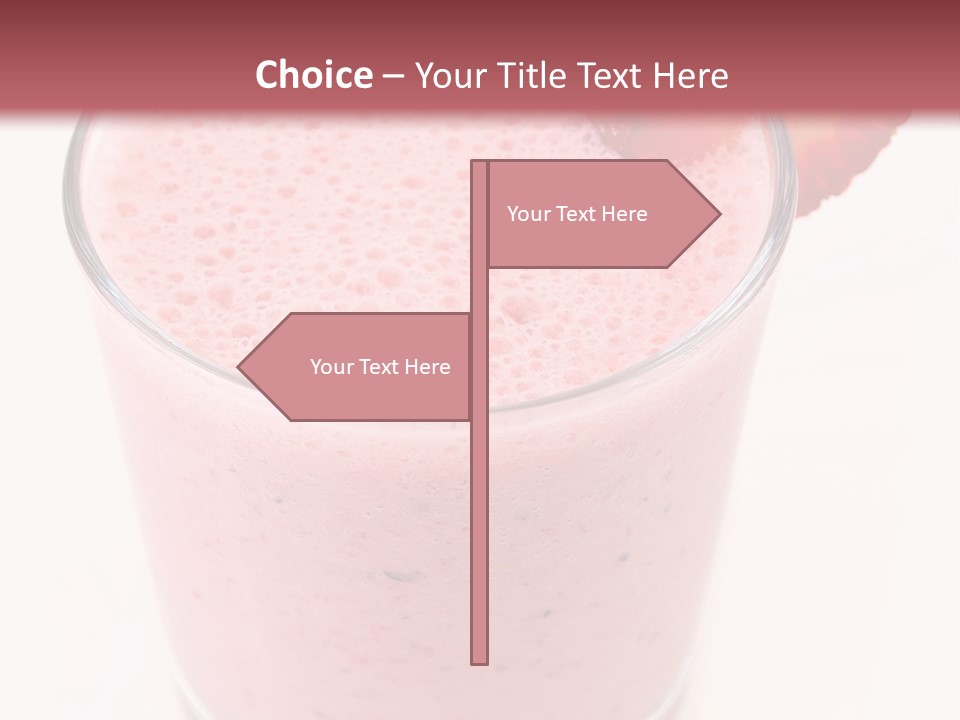 Choice – Your Title Text Here

Your Text Here

Your Text Here